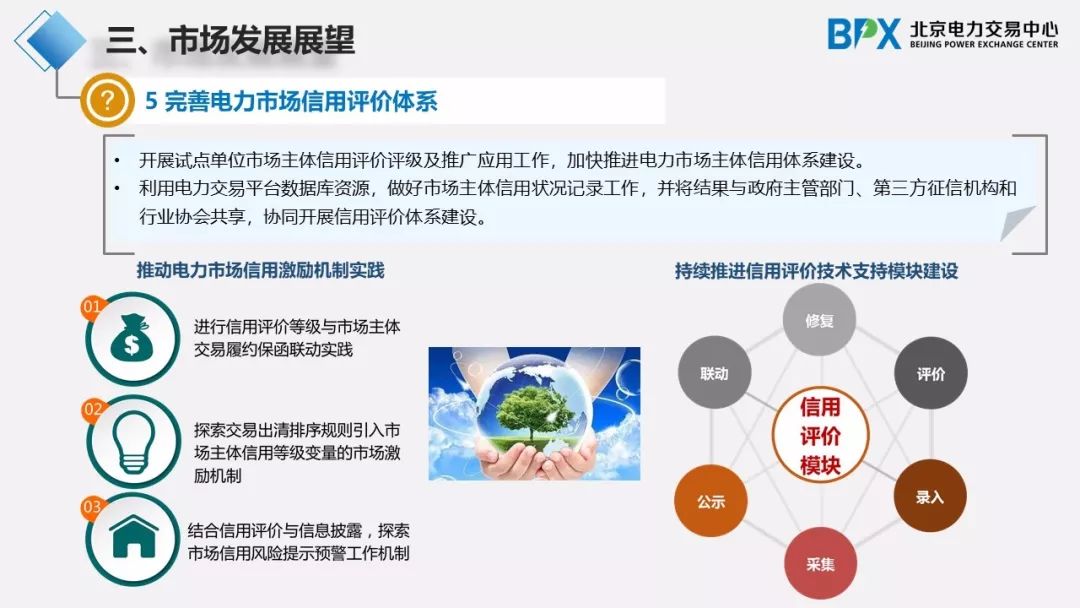 三、市场发展展望

BPX 北京电力交易中心 BEIJING POWER EXCHANGE CENTER

?

5 完善电力市场信用评价体系

• 开展试点单位市场主体信用评价评级及推广应用工作，加快推进电力市场主体信用体系建设。
• 利用电力交易平台数据库资源，做好市场主体信用状况记录工作，并将结果与政府主管部门、第三方征信机构和行业协会共享，协同开展信用评价体系建设。

推动电力市场信用激励机制实践

01 进行信用评价等级与市场主体交易履约保函联动实践

02 探索交易出清排序规则引入市场主体信用等级变量的市场激励机制

03 结合信用评价与信息披露，探索市场信用风险提示预警工作机制

持续推进信用评价技术支持模块建设

修复

评价

录入

采集

公示

联动

信用评价模块